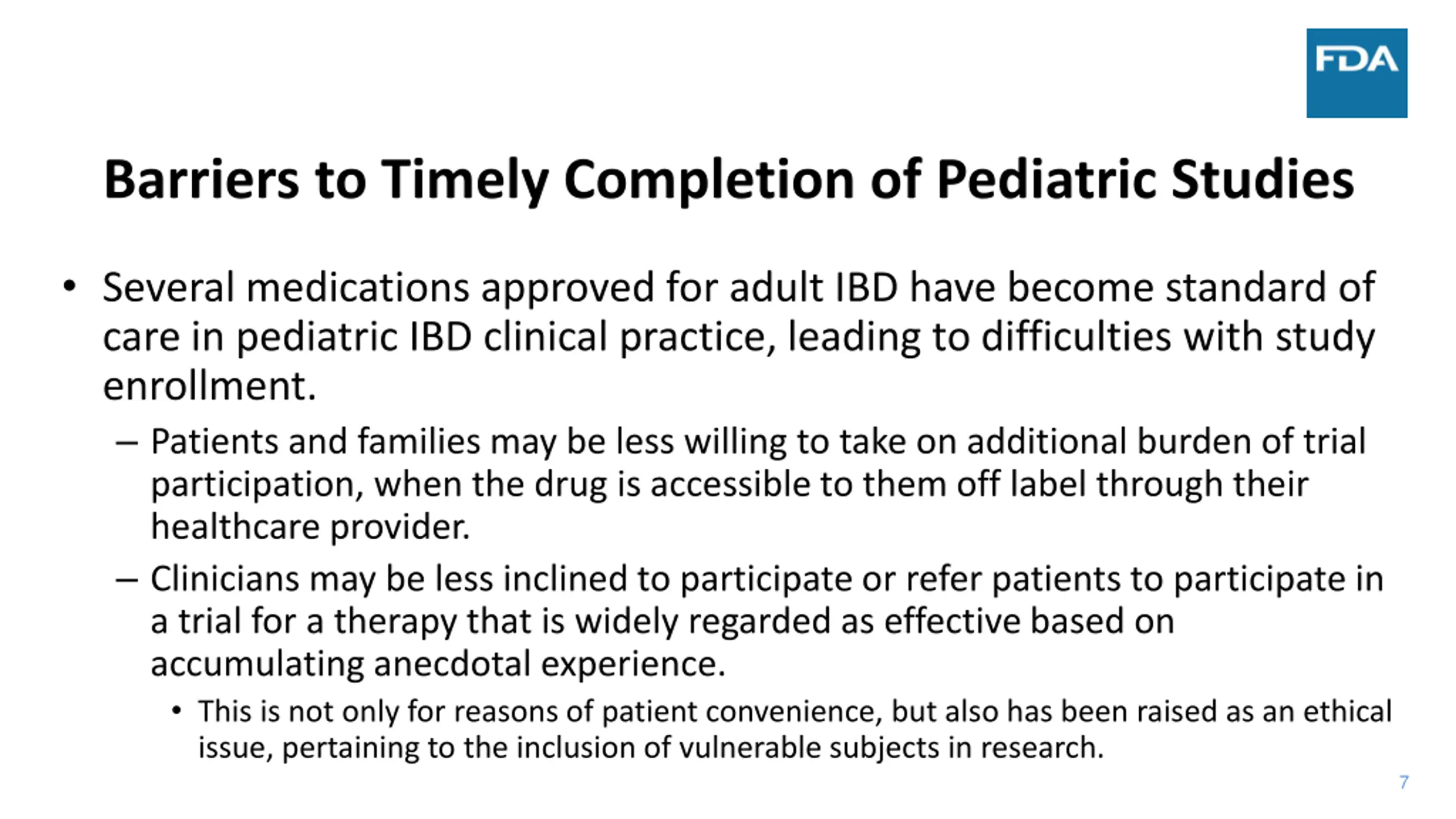 FDA

Barriers to Timely Completion of Pediatric Studies

• Several medications approved for adult IBD have become standard of care in pediatric IBD clinical practice, leading to difficulties with study enrollment.

– Patients and families may be less willing to take on additional burden of trial participation, when the drug is accessible to them off label through their healthcare provider.

– Clinicians may be less inclined to participate or refer patients to participate in a trial for a therapy that is widely regarded as effective based on accumulating anecdotal experience.

• This is not only for reasons of patient convenience, but also has been raised as an ethical issue, pertaining to the inclusion of vulnerable subjects in research.

7